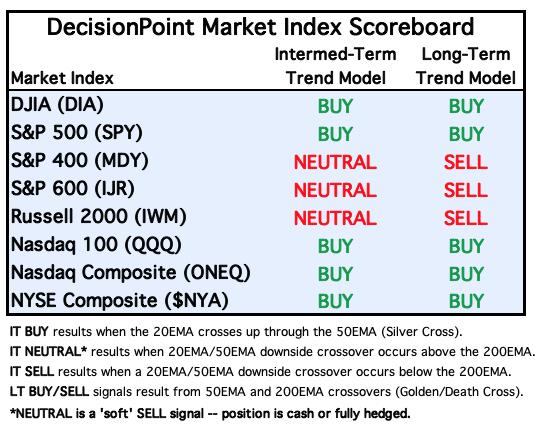 DecisionPoint Market Index Scoreboard

| Market Index | Intermed-Term Trend Model | Long-Term Trend Model |
|---|---|---|
| DJIA (DIA) | BUY | BUY |
| S&P 500 (SPY) | BUY | BUY |
| S&P 400 (MDY) | NEUTRAL | SELL |
| S&P 600 (IJR) | NEUTRAL | SELL |
| Russell 2000 (IWM) | NEUTRAL | SELL |
| Nasdaq 100 (QQQ) | BUY | BUY |
| Nasdaq Composite (ONEQ) | BUY | BUY |
| NYSE Composite ($NYA) | BUY | BUY |

IT BUY results when the 20EMA crosses up through the 50EMA (Silver Cross).
IT NEUTRAL* results when 20EMA/50EMA downside crossover occurs above the 200EMA.
IT SELL results when a 20EMA/50EMA downside crossover occurs below the 200EMA.
LT BUY/SELL signals result from 50EMA and 200EMA crossovers (Golden/Death Cross).
*NEUTRAL is a 'soft' SELL signal -- position is cash or fully hedged.